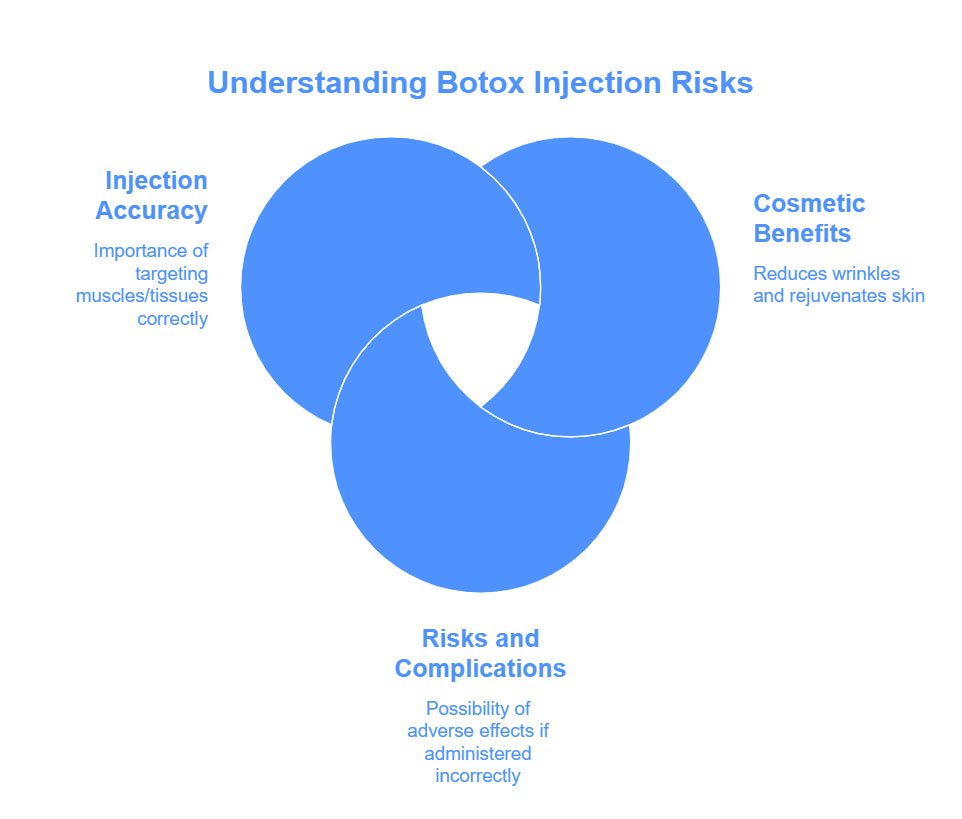 Understanding Botox Injection Risks

Injection Accuracy

Importance of targeting muscles/tissues correctly

Cosmetic Benefits

Reduces wrinkles and rejuvenates skin

Risks and Complications

Possibility of adverse effects if administered incorrectly